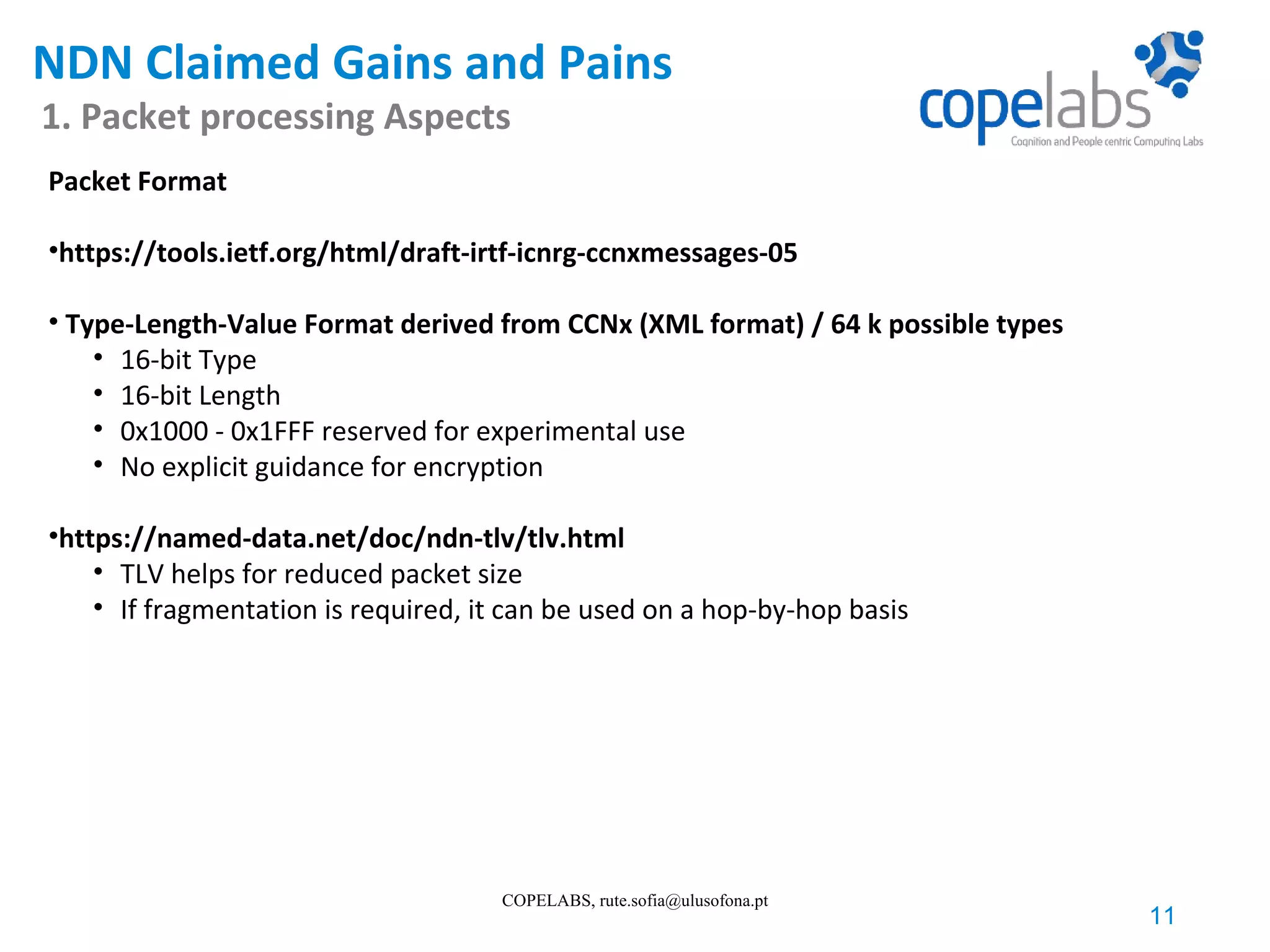 NDN Claimed Gains and Pains
1. Packet processing Aspects

copelabs
Cognition and People centric Computing Labs

Packet Format

•https://tools.ietf.org/html/draft-irtf-icnrg-ccnxmessages-05

• Type-Length-Value Format derived from CCNx (XML format) / 64 k possible types
• 16-bit Type
• 16-bit Length
• 0x1000 - 0x1FFF reserved for experimental use
• No explicit guidance for encryption

•https://named-data.net/doc/ndn-tlv/tlv.html
• TLV helps for reduced packet size
• If fragmentation is required, it can be used on a hop-by-hop basis

COPELABS, rute.sofia@ulusofona.pt

11